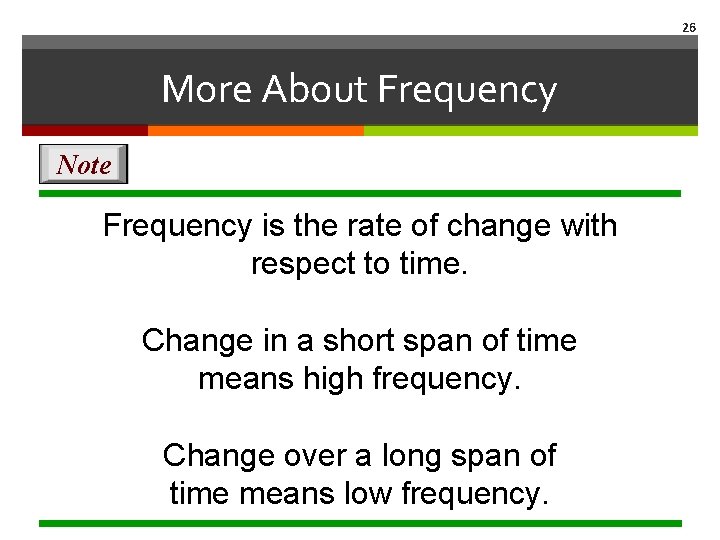 26

More About Frequency

Note

Frequency is the rate of change with respect to time.

Change in a short span of time means high frequency.

Change over a long span of time means low frequency.